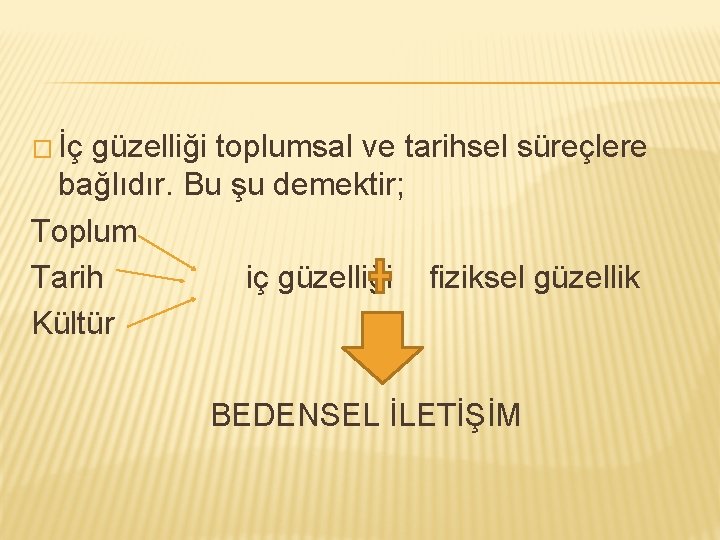 İç güzelliği toplumsal ve tarihsel süreçlere bağlıdır. Bu şu demektir;

Toplum
Tarih iç güzelliği + fiziksel güzellik
Kültür

BEDENSEL İLETİŞİM